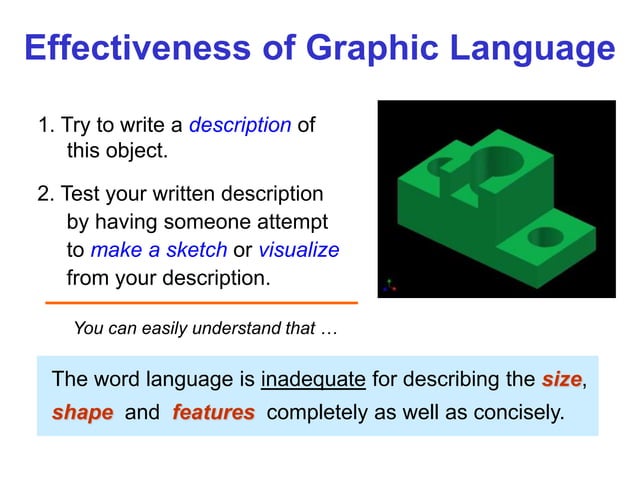 Effectiveness of Graphic Language

1. Try to write a description of this object.

2. Test your written description by having someone attempt to make a sketch or visualize from your description.

You can easily understand that …

The word language is inadequate for describing the size, shape and features completely as well as concisely.